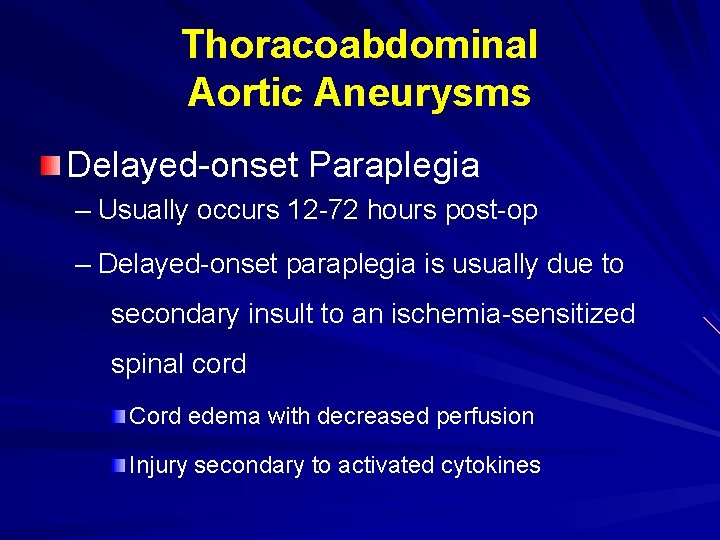 Thoracoabdominal Aortic Aneurysms

Delayed-onset Paraplegia

– Usually occurs 12-72 hours post-op

– Delayed-onset paraplegia is usually due to secondary insult to an ischemia-sensitized spinal cord

Cord edema with decreased perfusion

Injury secondary to activated cytokines